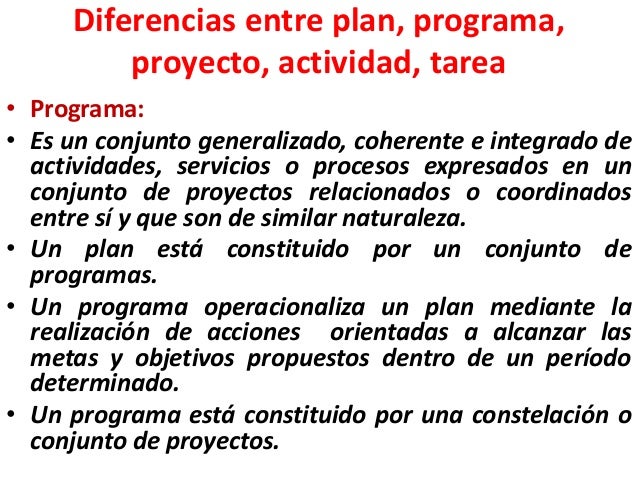 Diferencias entre plan, programa, proyecto, actividad, tarea

• Programa:
• Es un conjunto generalizado, coherente e integrado de actividades, servicios o procesos expresados en un conjunto de proyectos relacionados o coordinados entre sí y que son de similar naturaleza.
• Un plan está constituido por un conjunto de programas.
• Un programa operacionaliza un plan mediante la realización de acciones orientadas a alcanzar las metas y objetivos propuestos dentro de un período determinado.
• Un programa está constituido por una constelación o conjunto de proyectos.